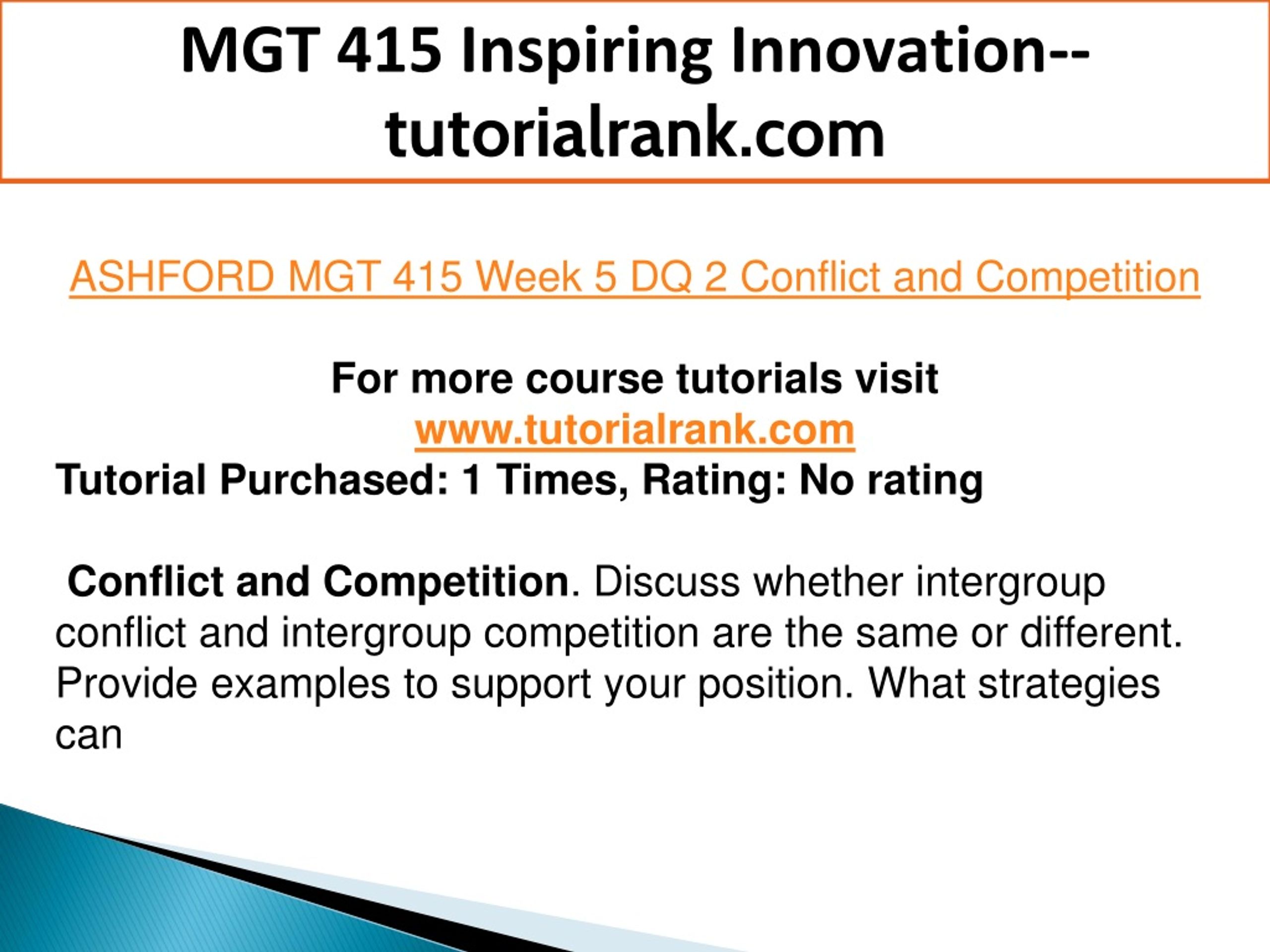 MGT 415 Inspiring Innovation--tutorialrank.com

ASHFORD MGT 415 Week 5 DQ 2 Conflict and Competition

For more course tutorials visit
www.tutorialrank.com
Tutorial Purchased: 1 Times, Rating: No rating

Conflict and Competition. Discuss whether intergroup conflict and intergroup competition are the same or different. Provide examples to support your position. What strategies can